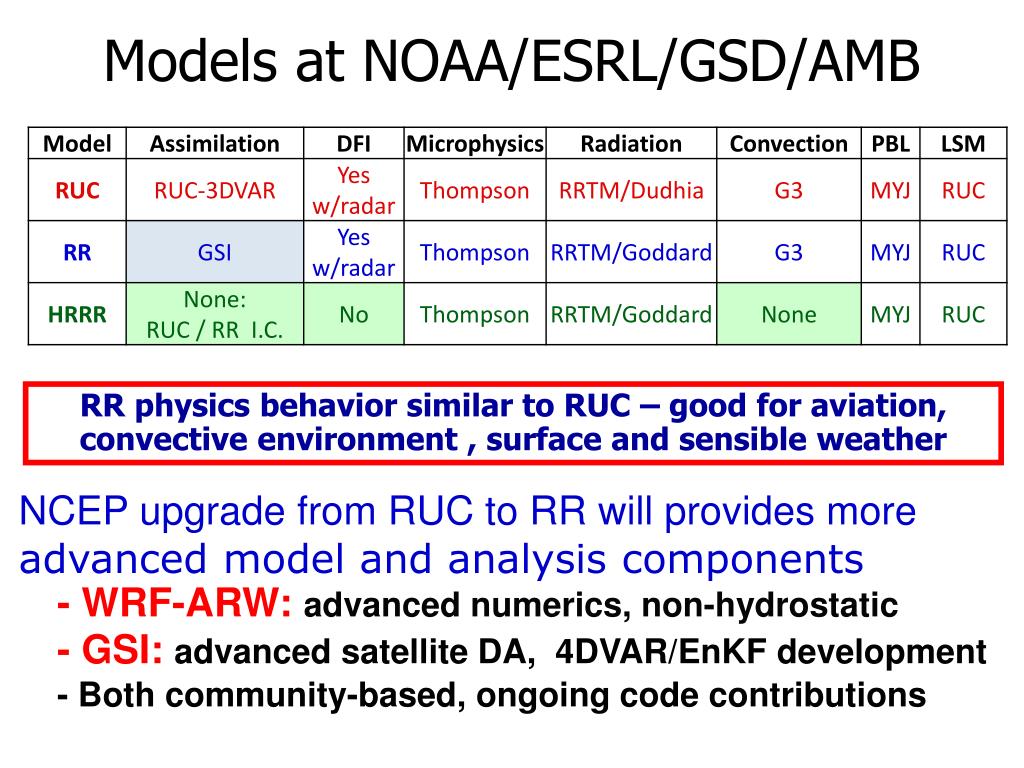 Models at NOAA/ESRL/GSD/AMB

| Model | Assimilation | DFI | Microphysics | Radiation | Convection | PBL | LSM |
|---|---|---|---|---|---|---|---|
| RUC | RUC-3DVAR | Yes w/radar | Thompson | RRTM/Dudhia | G3 | MYJ | RUC |
| RR | GSI | Yes w/radar | Thompson | RRTM/Goddard | G3 | MYJ | RUC |
| HRRR | None: RUC / RR I.C. | No | Thompson | RRTM/Goddard | None | MYJ | RUC |

RR physics behavior similar to RUC – good for aviation, convective environment , surface and sensible weather

NCEP upgrade from RUC to RR will provides more advanced model and analysis components

- WRF-ARW: advanced numerics, non-hydrostatic
- GSI: advanced satellite DA, 4DVAR/EnKF development
- Both community-based, ongoing code contributions